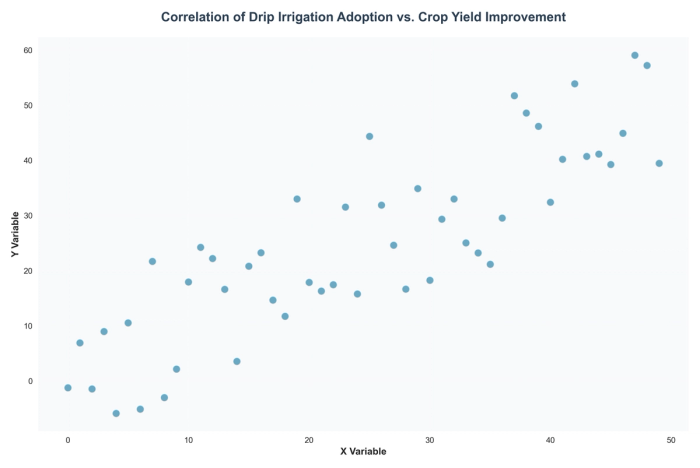 Correlation of Drip Irrigation Adoption vs. Crop Yield Improvement

Y Variable

60
50
40
30
20
10
0

0
10
20
30
40
50

X Variable